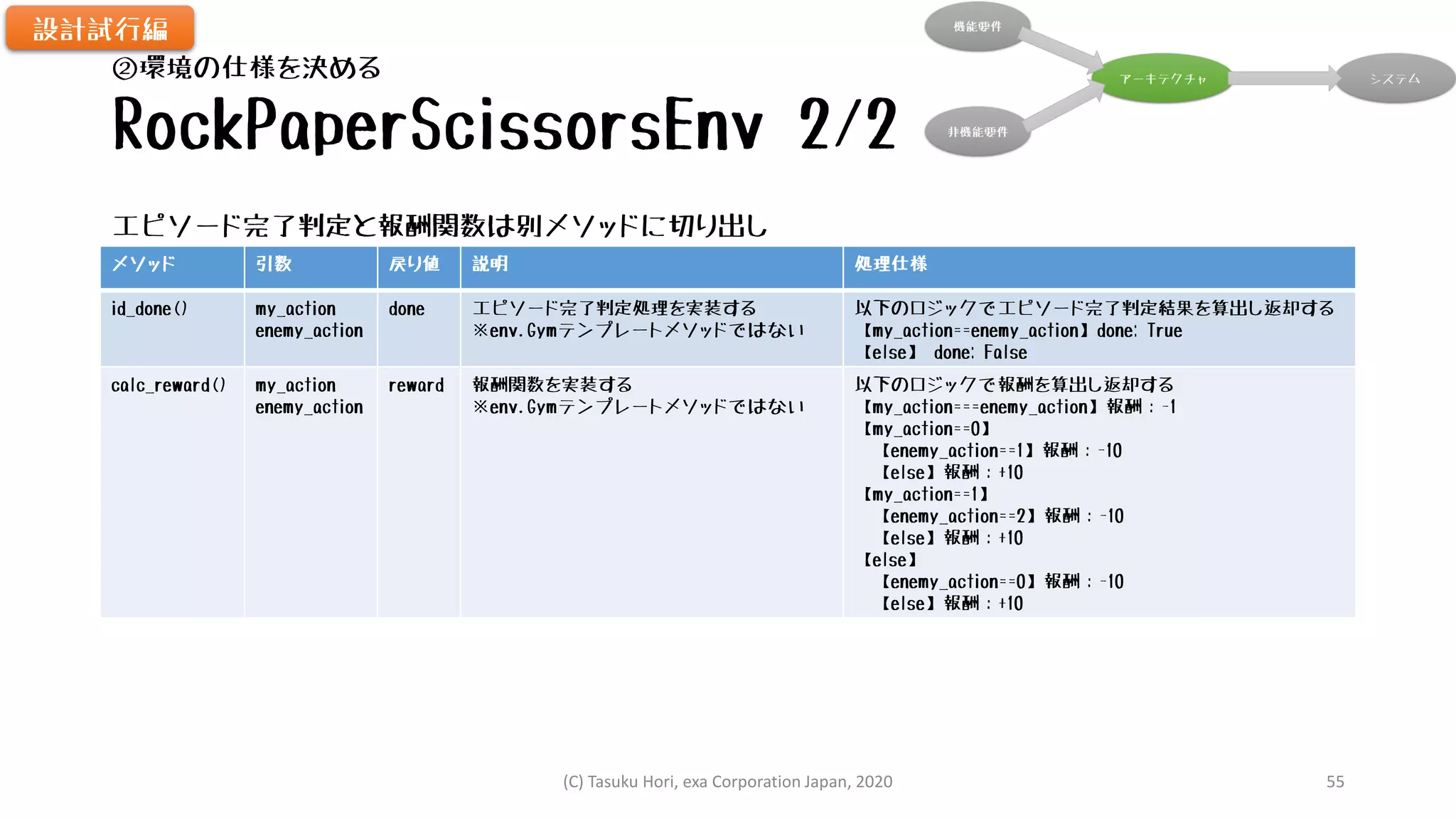 設計試行編

②環境の仕様を決める

RockPaperScissorsEnv 2/2

機能要件

非機能要件

アーキテクチャ

システム

エピソード完了判定と報酬関数は別メソッドに切り出し

| メソッド | 引数 | 戻り値 | 説明 | 処理仕様 |
|---|---|---|---|---|
| id_done() | my_action enemy_action | done | エピソード完了判定処理を実装する ※env.Gymテンプレートメソッドではない | 以下のロジックでエピソード完了判定結果を算出し返却する 【my_action==enemy_action】done: True 【else】 done: False |
| calc_reward() | my_action enemy_action | reward | 報酬関数を実装する ※env.Gymテンプレートメソッドではない | 以下のロジックで報酬を算出し返却する 【my_action===enemy_action】報酬：-1 【my_action==0】 【enemy_action==1】報酬：-10 【else】報酬：+10 【my_action==1】 【enemy_action==2】報酬：-10 【else】報酬：+10 【else】 【enemy_action==0】報酬：-10 【else】報酬：+10 |

(C) Tasuku Hori, exa Corporation Japan, 2020

55